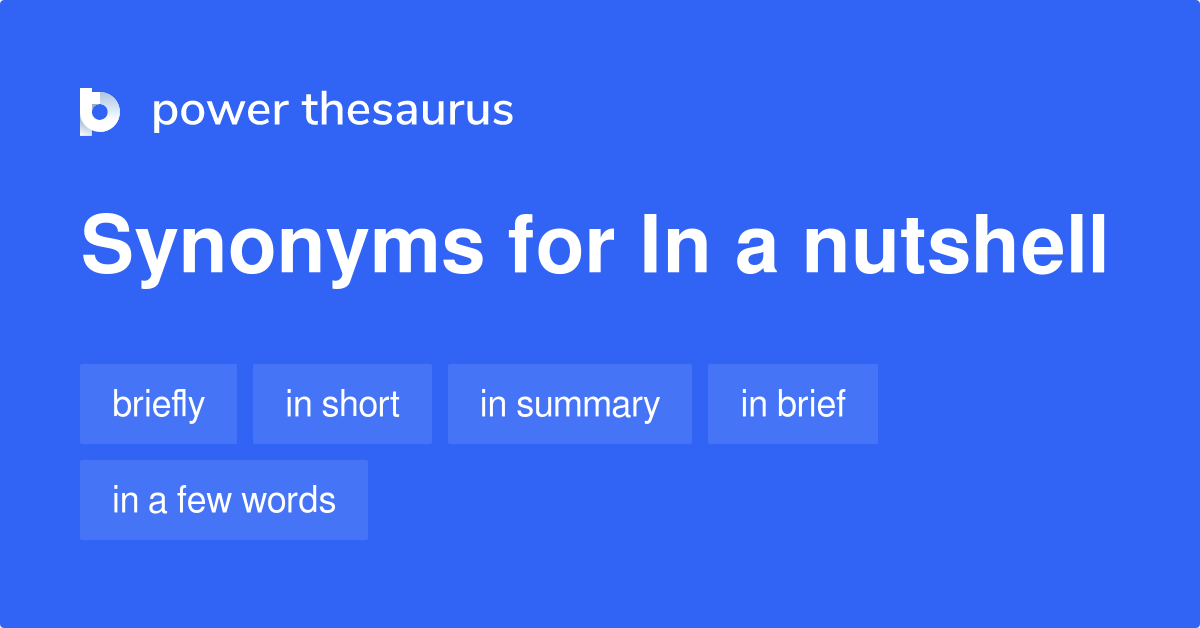 power thesaurus

Synonyms for In a nutshell

briefly

in short

in summary

in brief

in a few words